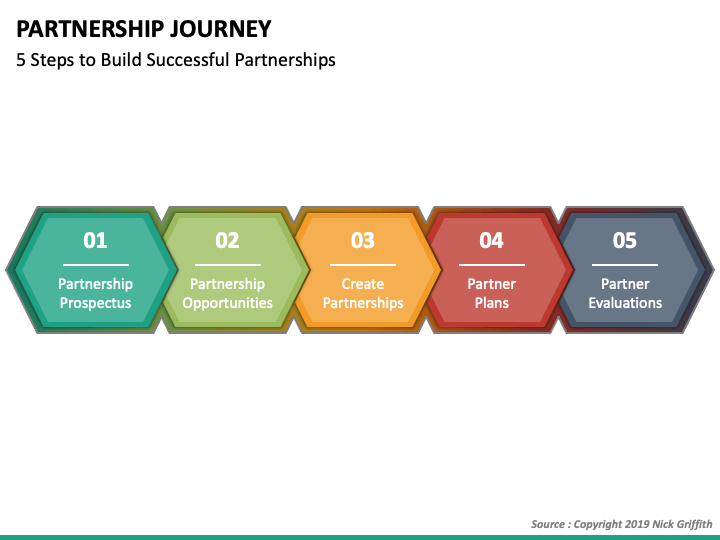 PARTNERSHIP JOURNEY

5 Steps to Build Successful Partnerships

01
Partnership Prospectus

02
Partnership Opportunities

03
Create Partnerships

04
Partner Plans

05
Partner Evaluations

Source : Copyright 2019 Nick Griffith